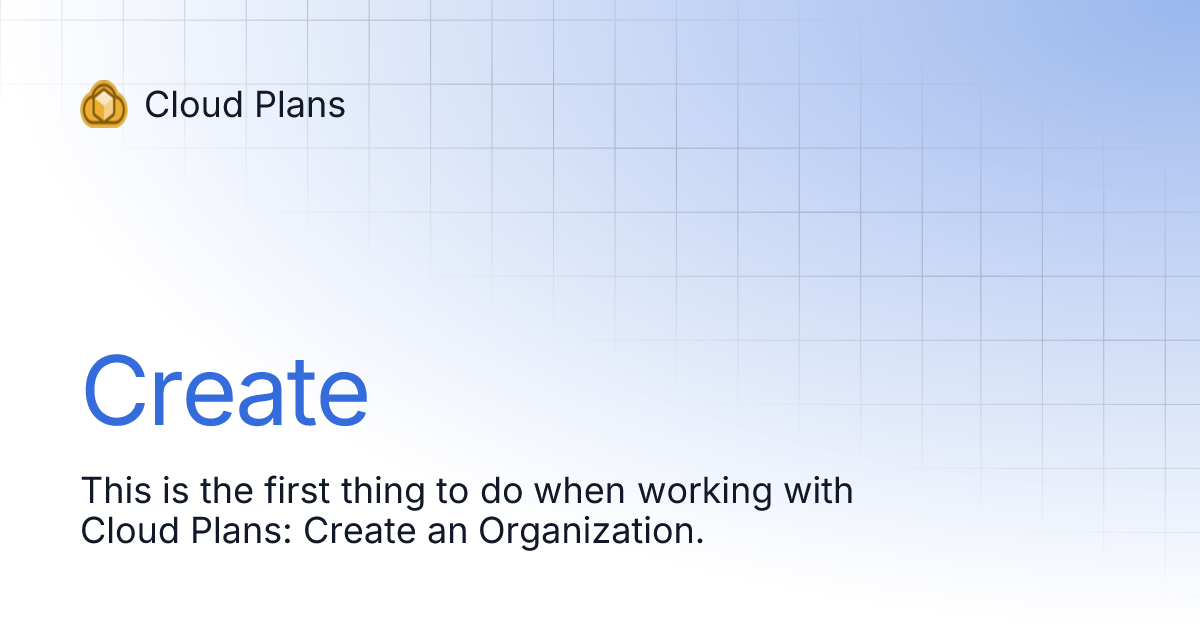 Cloud Plans

Create

This is the first thing to do when working with Cloud Plans: Create an Organization.